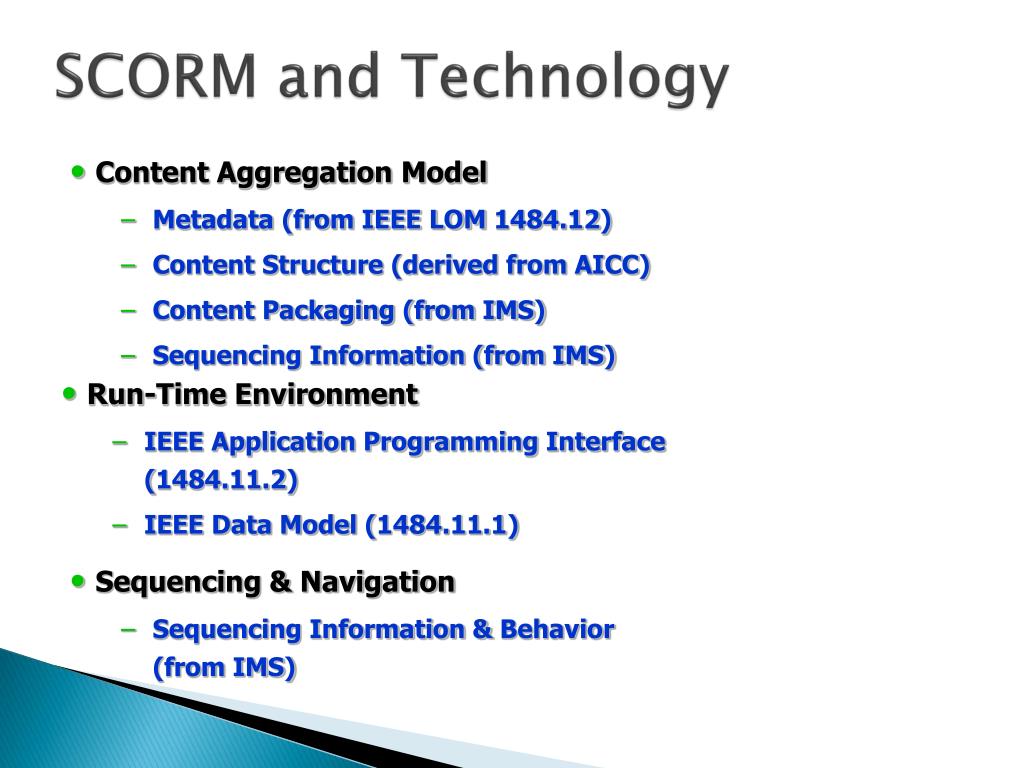 SCORM and Technology

• Content Aggregation Model

– Metadata (from IEEE LOM 1484.12)

– Content Structure (derived from AICC)

– Content Packaging (from IMS)

– Sequencing Information (from IMS)

• Run-Time Environment

– IEEE Application Programming Interface (1484.11.2)

– IEEE Data Model (1484.11.1)

• Sequencing & Navigation

– Sequencing Information & Behavior (from IMS)